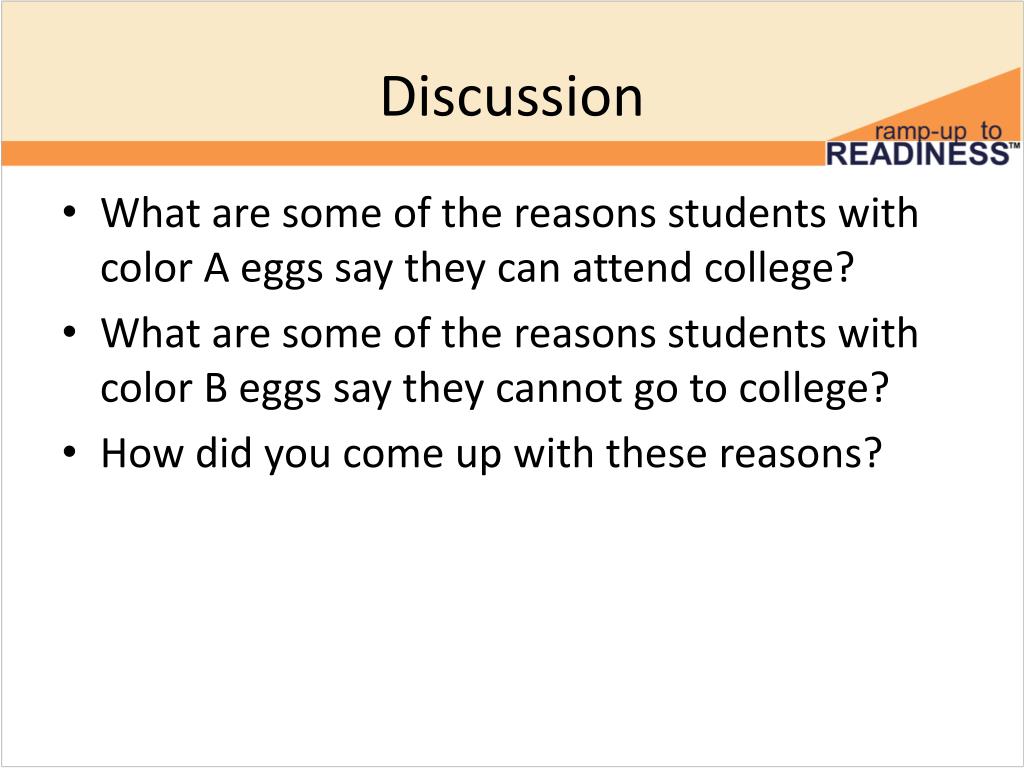 Discussion

ramp-up to READINESS™

• What are some of the reasons students with color A eggs say they can attend college?
• What are some of the reasons students with color B eggs say they cannot go to college?
• How did you come up with these reasons?